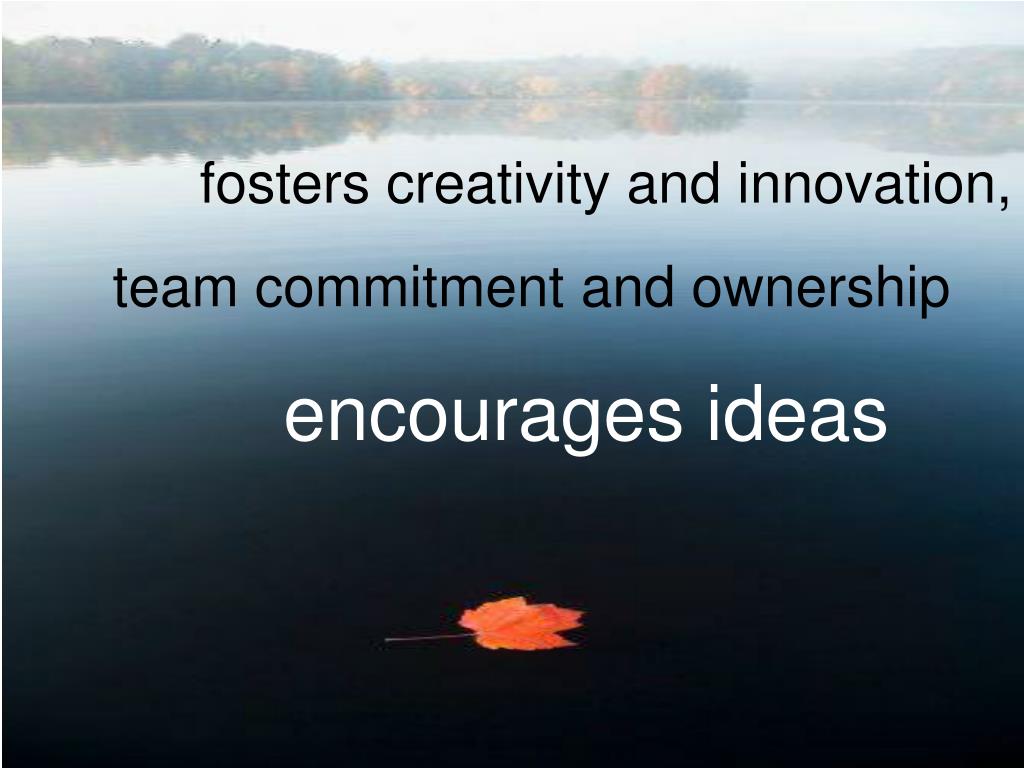 fosters creativity and innovation,

team commitment and ownership

encourages ideas